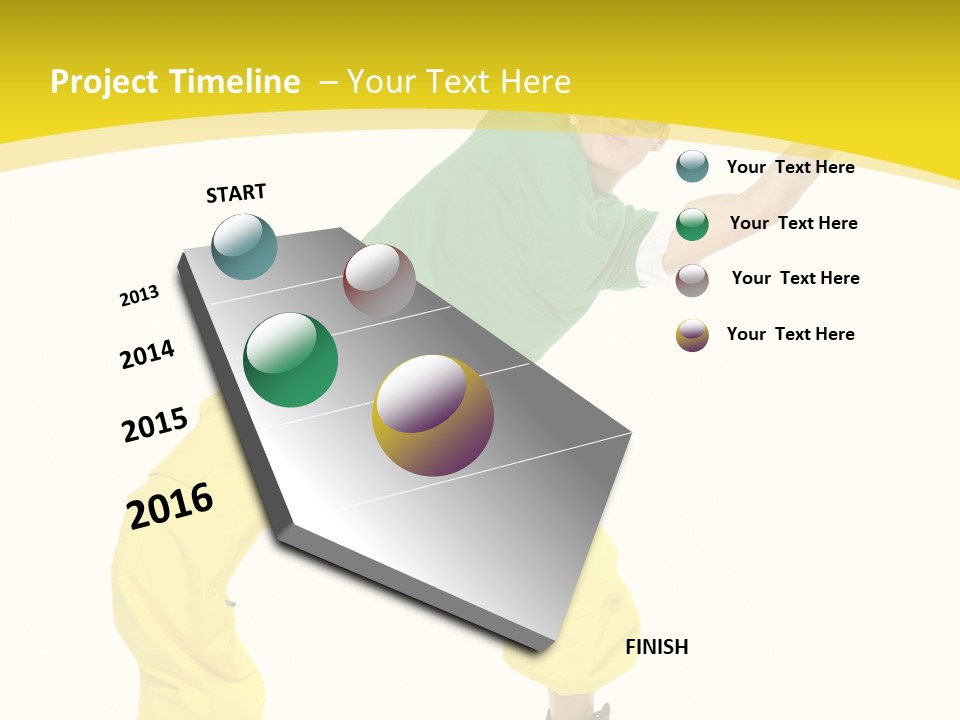 Project Timeline – Your Text Here

START

2013

2014

2015

2016

FINISH

Your Text Here

Your Text Here

Your Text Here

Your Text Here